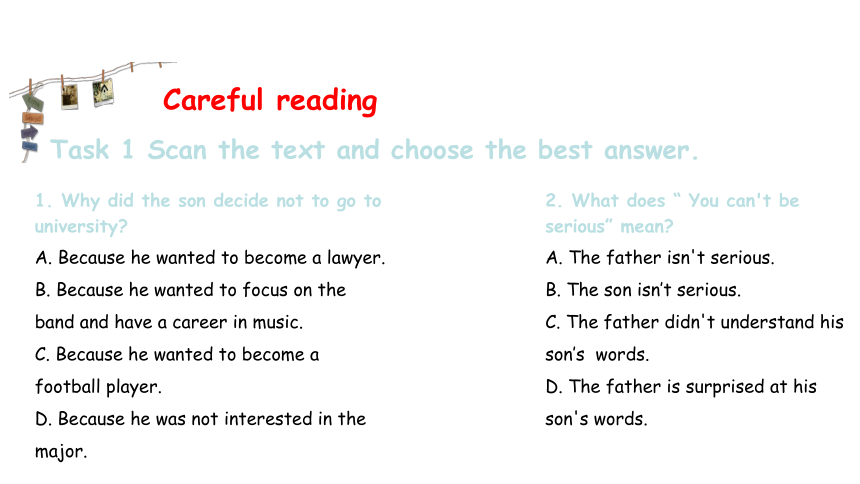 Careful reading

Task 1 Scan the text and choose the best answer.

1. Why did the son decide not to go to university?

A. Because he wanted to become a lawyer.

B. Because he wanted to focus on the band and have a career in music.

C. Because he wanted to become a football player.

D. Because he was not interested in the major.

2. What does “ You can't be serious” mean?

A. The father isn't serious.

B. The son isn’t serious.

C. The father didn't understand his son’s words.

D. The father is surprised at his son's words.